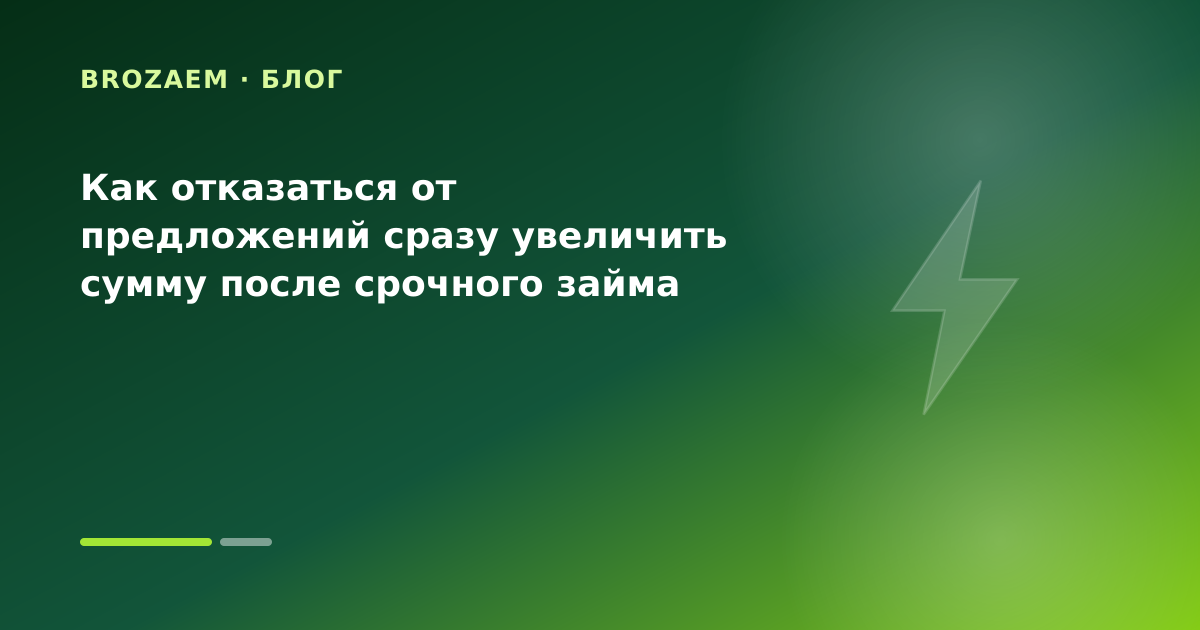 BROZAEM · БЛОГ

Как отказаться от предложений сразу увеличить сумму после срочного займа